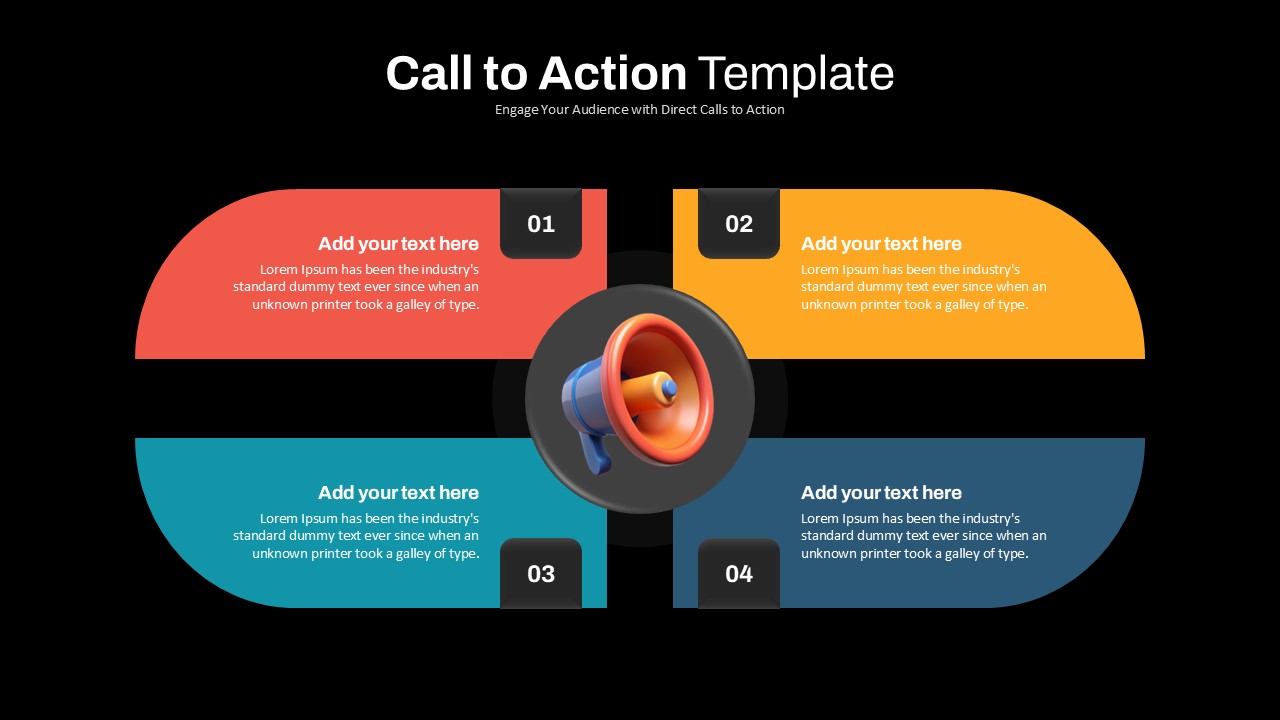 Call to Action Template
Engage Your Audience with Direct Calls to Action

01
Add your text here
Lorem Ipsum has been the industry's standard dummy text ever since when an unknown printer took a galley of type.

02
Add your text here
Lorem Ipsum has been the industry's standard dummy text ever since when an unknown printer took a galley of type.

Add your text here
Lorem Ipsum has been the industry's standard dummy text ever since when an unknown printer took a galley of type.
03

Add your text here
Lorem Ipsum has been the industry's standard dummy text ever since when an unknown printer took a galley of type.
04